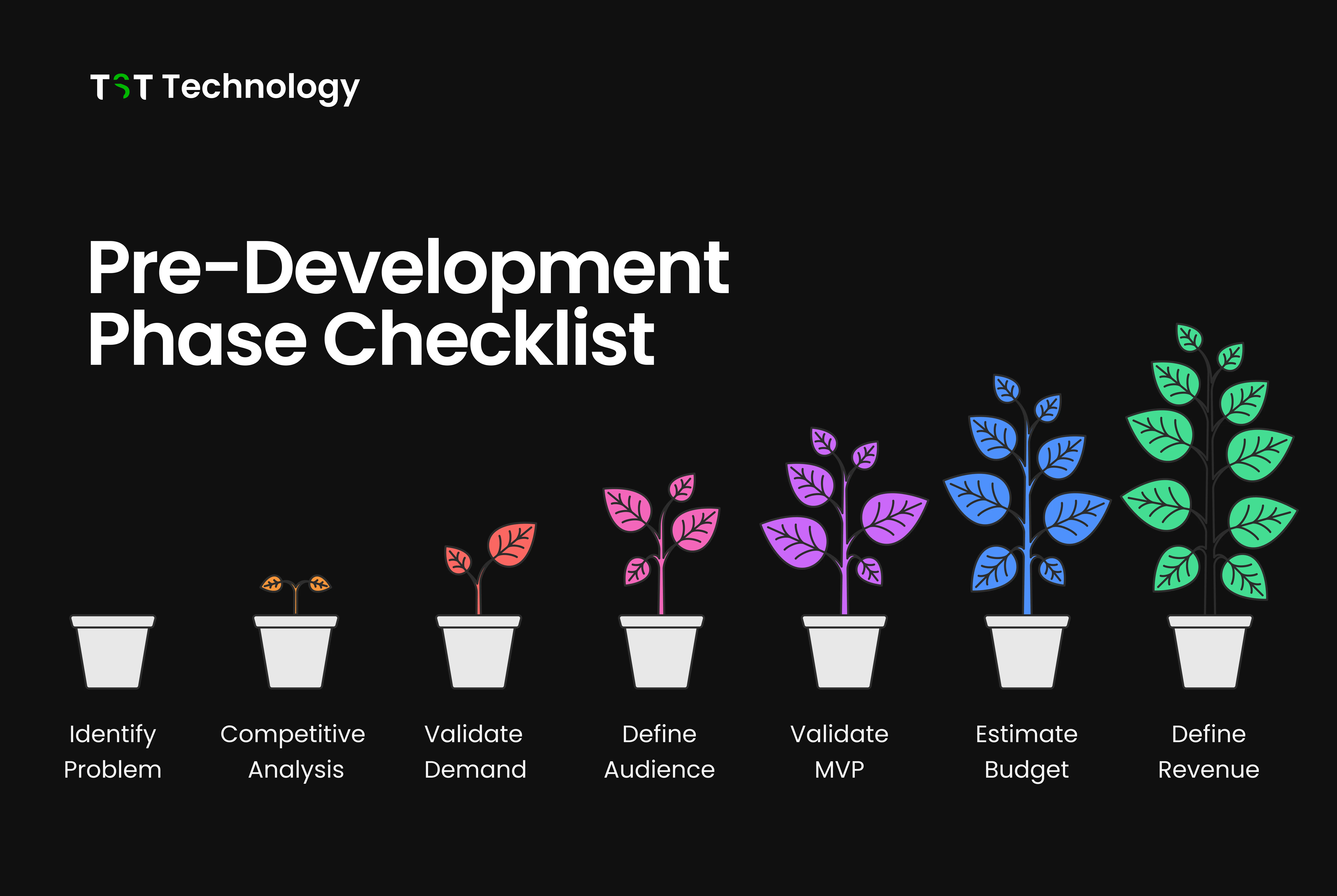 TST Technology

Pre-Development Phase Checklist

Identify Problem

Competitive Analysis

Validate Demand

Define Audience

Validate MVP

Estimate Budget

Define Revenue